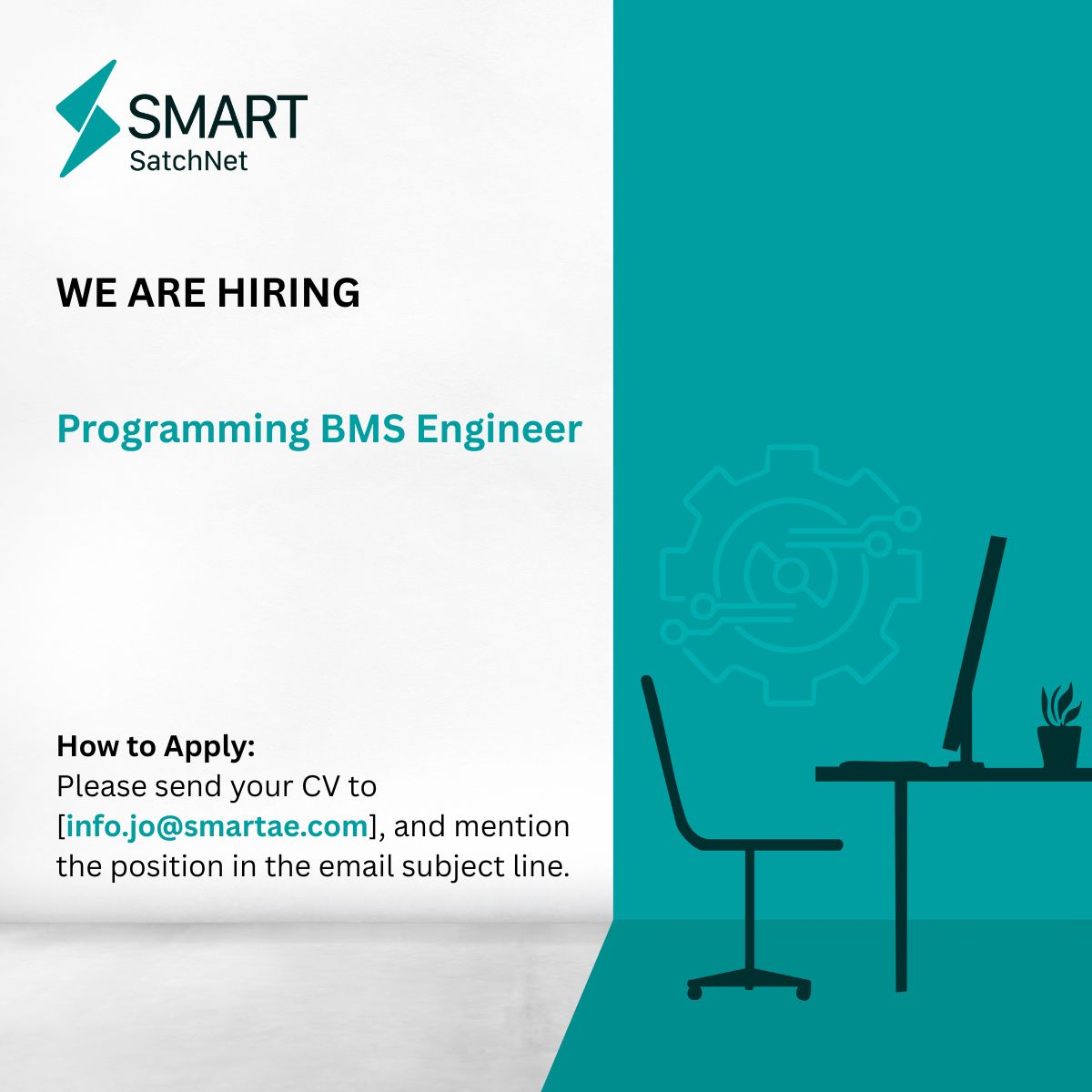 SMART
SatchNet

WE ARE HIRING

Programming BMS Engineer

How to Apply:
Please send your CV to [info.jo@smartae.com], and mention the position in the email subject line.